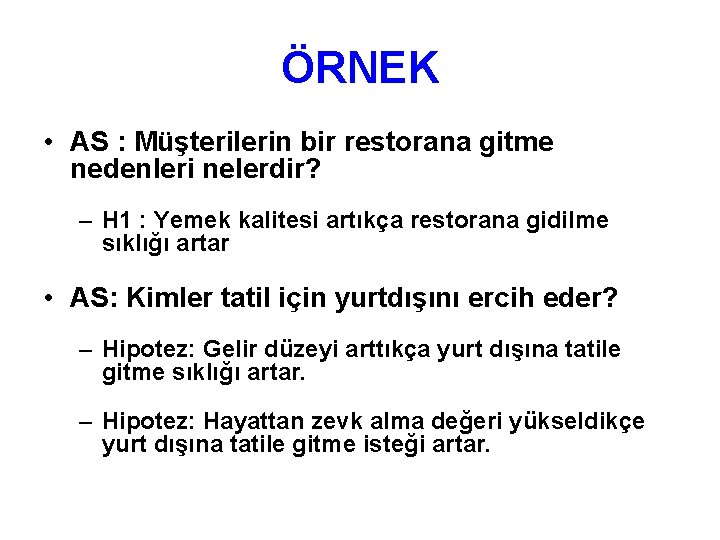 ÖRNEK

• AS : Müşterilerin bir restorana gitme nedenleri nelerdir?

– H1 : Yemek kalitesi artıkça restorana gidilme sıklığı artar

• AS: Kimler tatil için yurtdışını ercih eder?

– Hipotez: Gelir düzeyi arttıkça yurt dışına tatile gitme sıklığı artar.

– Hipotez: Hayattan zevk alma değeri yükseldikçe yurt dışına tatile gitme isteği artar.